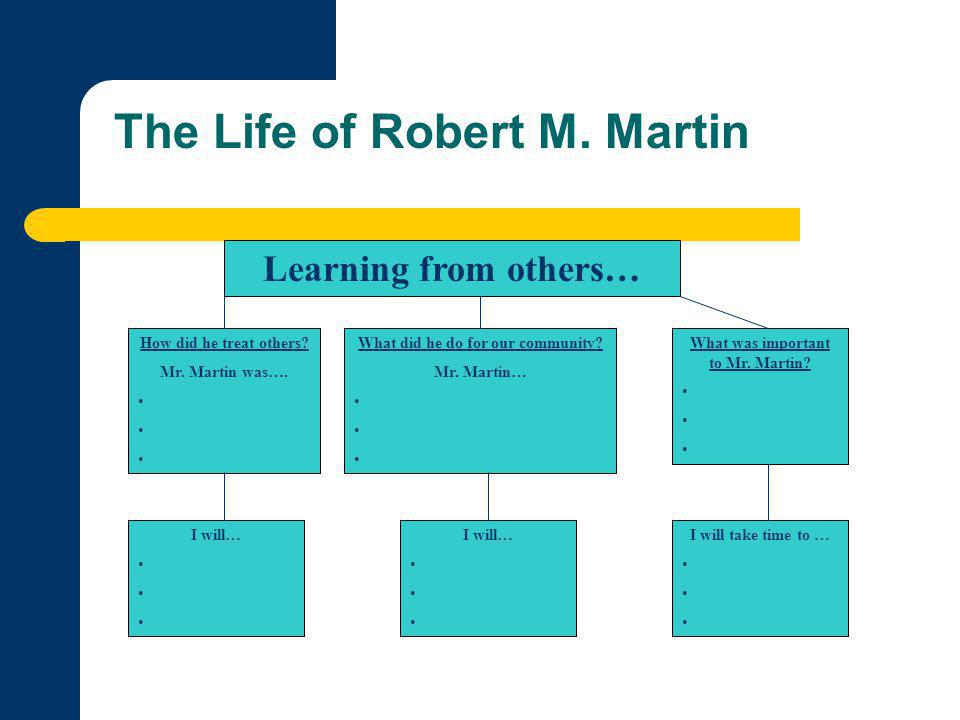 The Life of Robert M. Martin

Learning from others…

How did he treat others?
Mr. Martin was….
•
•
•

What did he do for our community?
Mr. Martin…
•
•
•

What was important to Mr. Martin?
•
•
•

I will…
•
•
•

I will…
•
•
•

I will take time to …
•
•
•